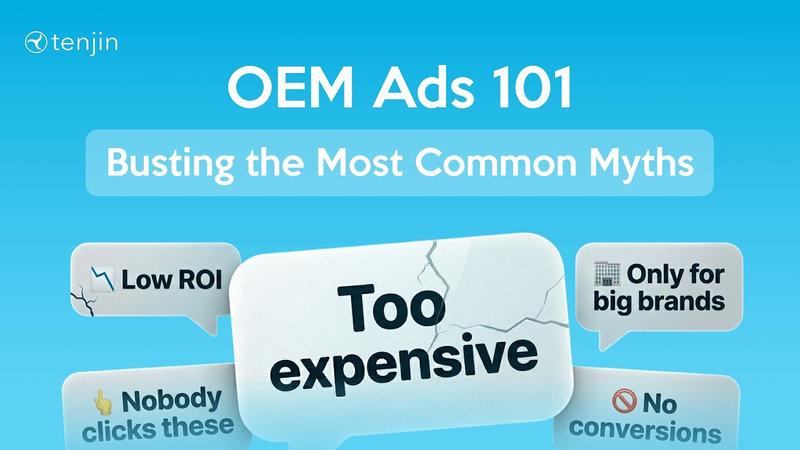 tenjin

OEM Ads 101

Busting the Most Common Myths

Low ROI

Too expensive

Only for big brands

Nobody clicks these

No conversions